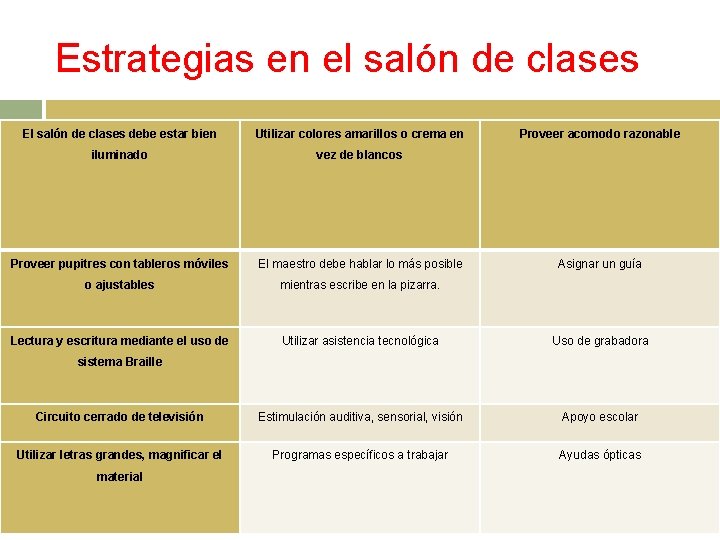 Estrategias en el salón de clases

| El salón de clases debe estar bien iluminado | Utilizar colores amarillos o crema en vez de blancos | Proveer acomodo razonable |
|---|---|---|
| Proveer pupitres con tableros móviles o ajustables | El maestro debe hablar lo más posible mientras escribe en la pizarra. | Asignar un guía |
| Lectura y escritura mediante el uso de sistema Braille | Utilizar asistencia tecnológica | Uso de grabadora |
| Circuito cerrado de televisión | Estimulación auditiva, sensorial, visión | Apoyo escolar |
| Utilizar letras grandes, magnificar el material | Programas específicos a trabajar | Ayudas ópticas |